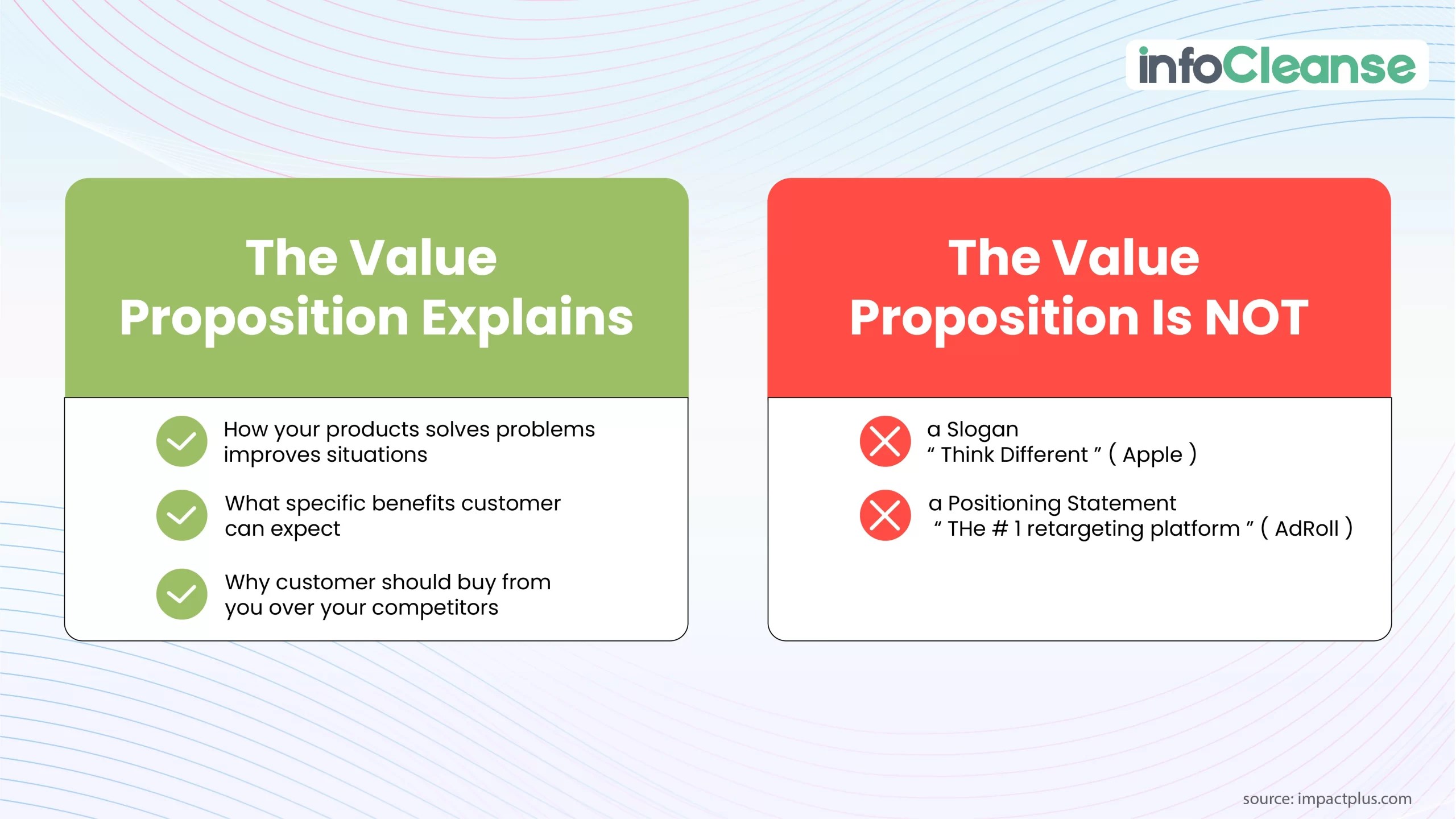 infoCleanse

The Value Proposition Explains

How your products solves problems improves situations

What specific benefits customer can expect

Why customer should buy from you over your competitors

The Value Proposition Is NOT

a Slogan
“ Think Different ” ( Apple )

a Positioning Statement
“ THe # 1 retargeting platform ” ( AdRoll )

source: impactplus.com